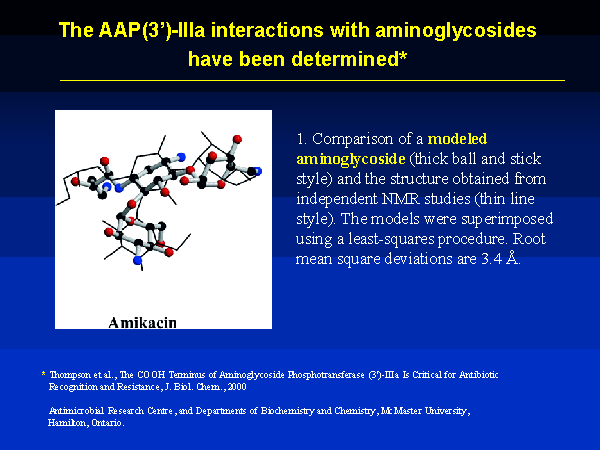 The AAP(3')-IIIa interactions with aminoglycosides have been determined*

Amikacin

1. Comparison of a modeled aminoglycoside (thick ball and stick style) and the structure obtained from independent NMR studies (thin line style). The models were superimposed using a least-squares procedure. Root mean square deviations are 3.4 Å.

* Thompson et al., The COOH Terminus of Aminoglycoside Phosphotransferase (3')-IIIa Is Critical for Antibiotic Recognition and Resistance, J. Biol. Chem., 2000

Antimicrobial Research Centre, and Departments of Biochemistry and Chemistry, McMaster University, Hamilton, Ontario.